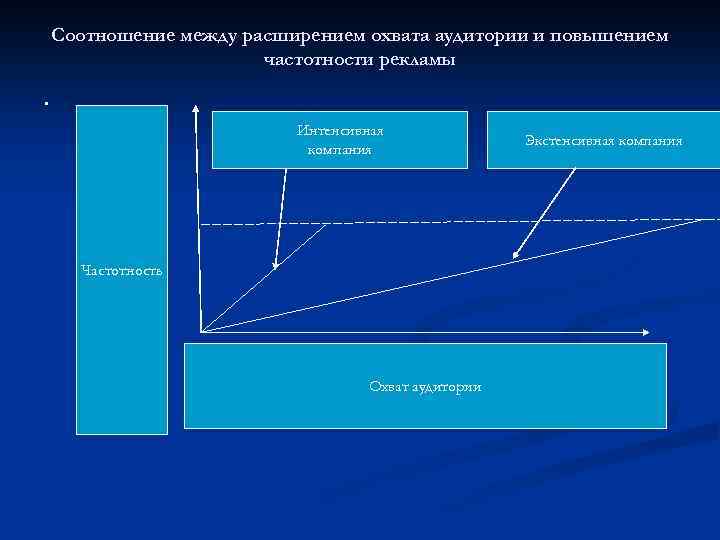 Соотношение между расширением охвата аудитории и повышением частотности рекламы

.

Частотность

Интенсивная компания

Экстенсивная компания

Охват аудитории